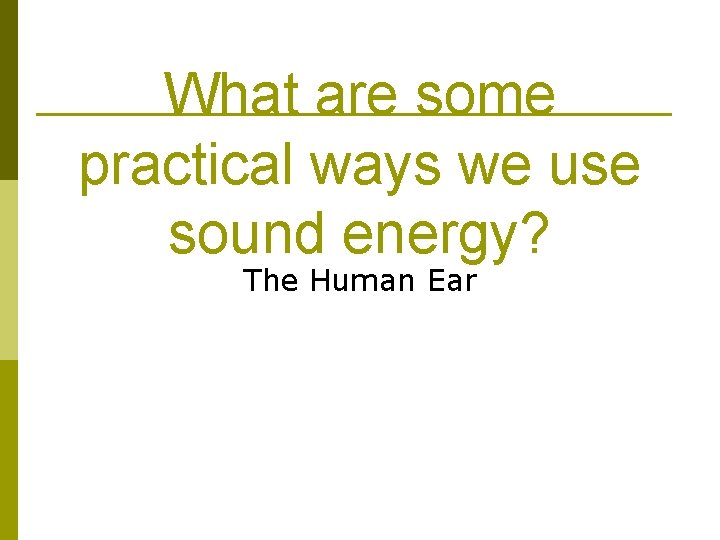 What are some practical ways we use sound energy?

The Human Ear